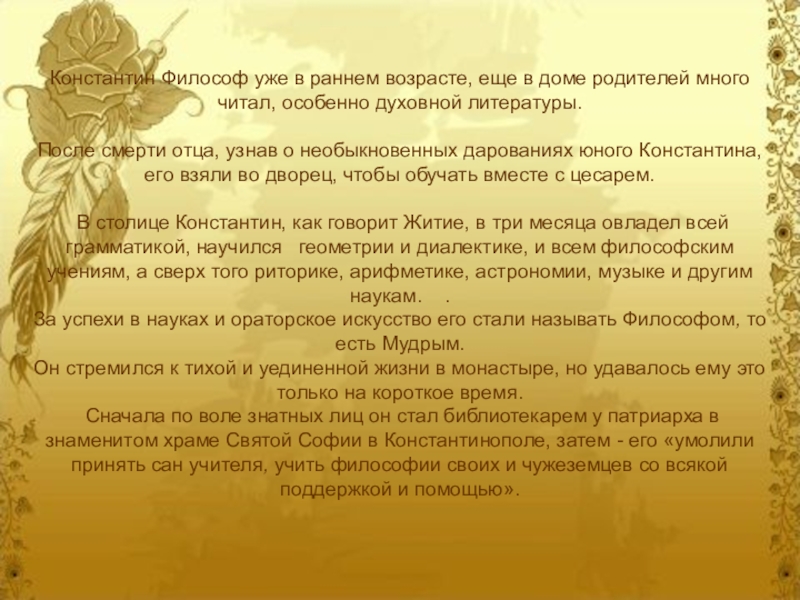 Константин Философ уже в раннем возрасте, еще в доме родителей много читал, особенно духовной литературы.

После смерти отца, узнав о необыкновенных дарованиях юного Константина, его взяли во дворец, чтобы обучать вместе с цесарем.

В столице Константин, как говорит Житие, в три месяца овладел всей грамматикой, научился геометрии и диалектике, и всем философским учениям, а сверх того риторике, арифметике, астрономии, музыке и другим наукам. .
За успехи в науках и ораторское искусство его стали называть Философом, то есть Мудрым.
Он стремился к тихой и уединенной жизни в монастыре, но удавалось ему это только на короткое время.
Сначала по воле знатных лиц он стал библиотекарем у патриарха в знаменитом храме Святой Софии в Константинополе, затем - его «умолили принять сан учителя, учить философии своих и чужеземцев со всякой поддержкой и помощью».